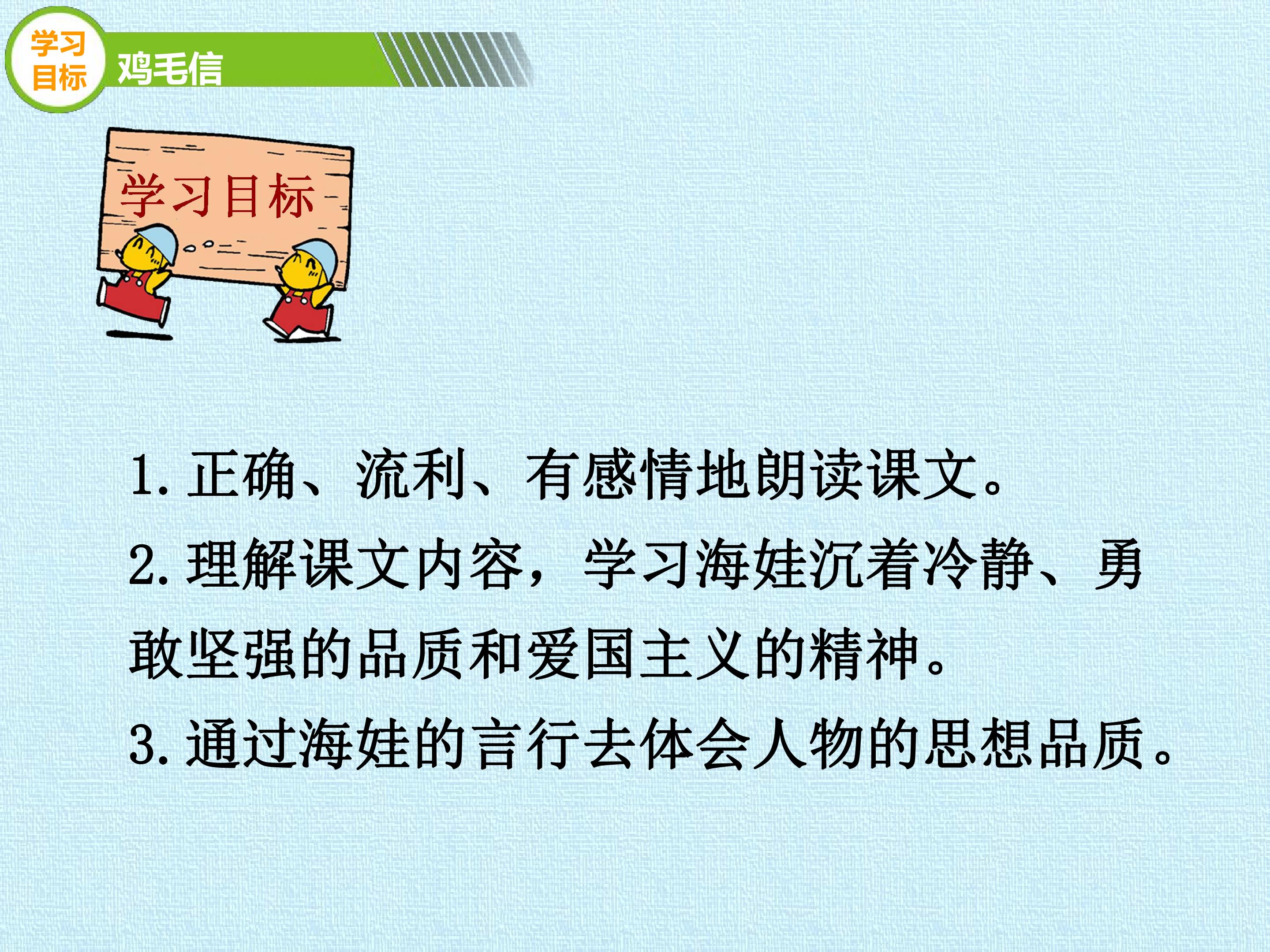 学习目标

鸡毛信

学习目标

1. 正确、流利、有感情地朗读课文。

2. 理解课文内容，学习海娃沉着冷静、勇敢坚强的品质和爱国主义的精神。

3. 通过海娃的言行去体会人物的思想品质。